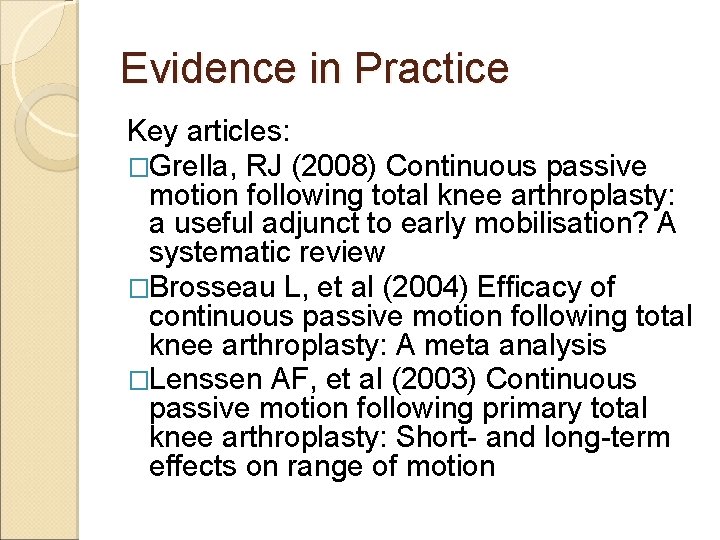 Evidence in Practice

Key articles:

□Grella, RJ (2008) Continuous passive motion following total knee arthroplasty: a useful adjunct to early mobilisation? A systematic review

□Brosseau L, et al (2004) Efficacy of continuous passive motion following total knee arthroplasty: A meta analysis

□Lenssen AF, et al (2003) Continuous passive motion following primary total knee arthroplasty: Short- and long-term effects on range of motion